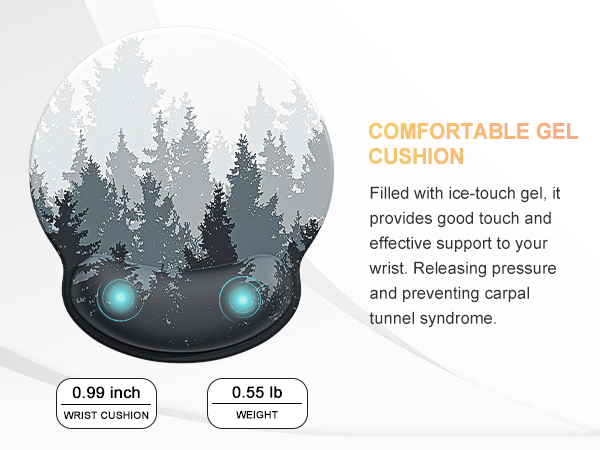 COMFORTABLE GEL CUSHION

Filled with ice-touch gel, it provides good touch and effective support to your wrist. Releasing pressure and preventing carpal tunnel syndrome.

0.99 inch
WRIST CUSHION

0.55 lb
WEIGHT